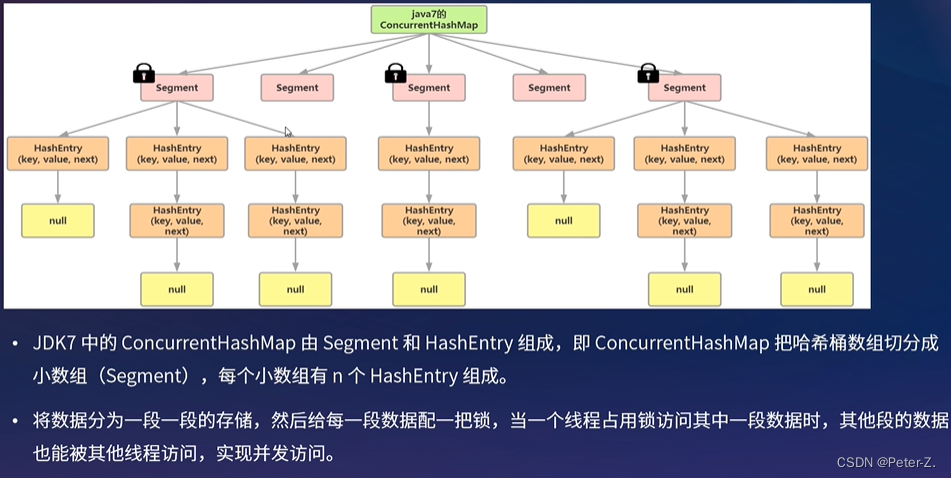 java7的
ConcurrentHashMap

Segment
Segment
Segment
Segment
Segment

HashEntry
(key, value, next)
HashEntry
(key, value, next)
HashEntry
(key, value, next)
HashEntry
(key, value, next)
HashEntry
(key, value, next)
HashEntry
(key, value, next)
HashEntry
(key, value, next)

null
HashEntry
(key, value, next)
HashEntry
(key, value, next)
HashEntry
(key, value, next)
null
HashEntry
(key, value, next)
HashEntry
(key, value, next)

null
null
null
null
null

• JDK7 中的 ConcurrentHashMap 由 Segment 和 HashEntry 组成，即 ConcurrentHashMap 把哈希桶数组切分成小数组（Segment），每个小数组有 n 个 HashEntry 组成。

• 将数据分为一段一段的存储，然后给每一段数据配一把锁，当一个线程占用锁访问其中一段数据时，其他段的数据也能被其他线程访问，实现并发访问。

CSDN @Peter-Z.